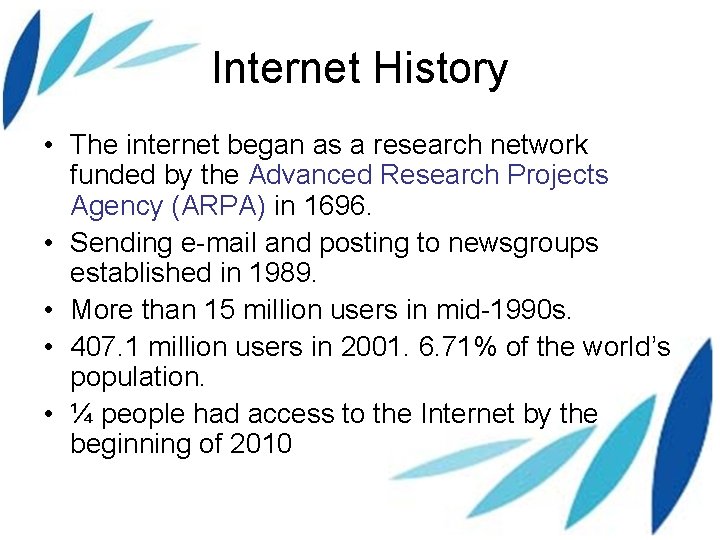 Internet History

• The internet began as a research network funded by the Advanced Research Projects Agency (ARPA) in 1696.

• Sending e-mail and posting to newsgroups established in 1989.

• More than 15 million users in mid-1990s.

• 407.1 million users in 2001. 6.71% of the world's population.

• ¼ people had access to the Internet by the beginning of 2010